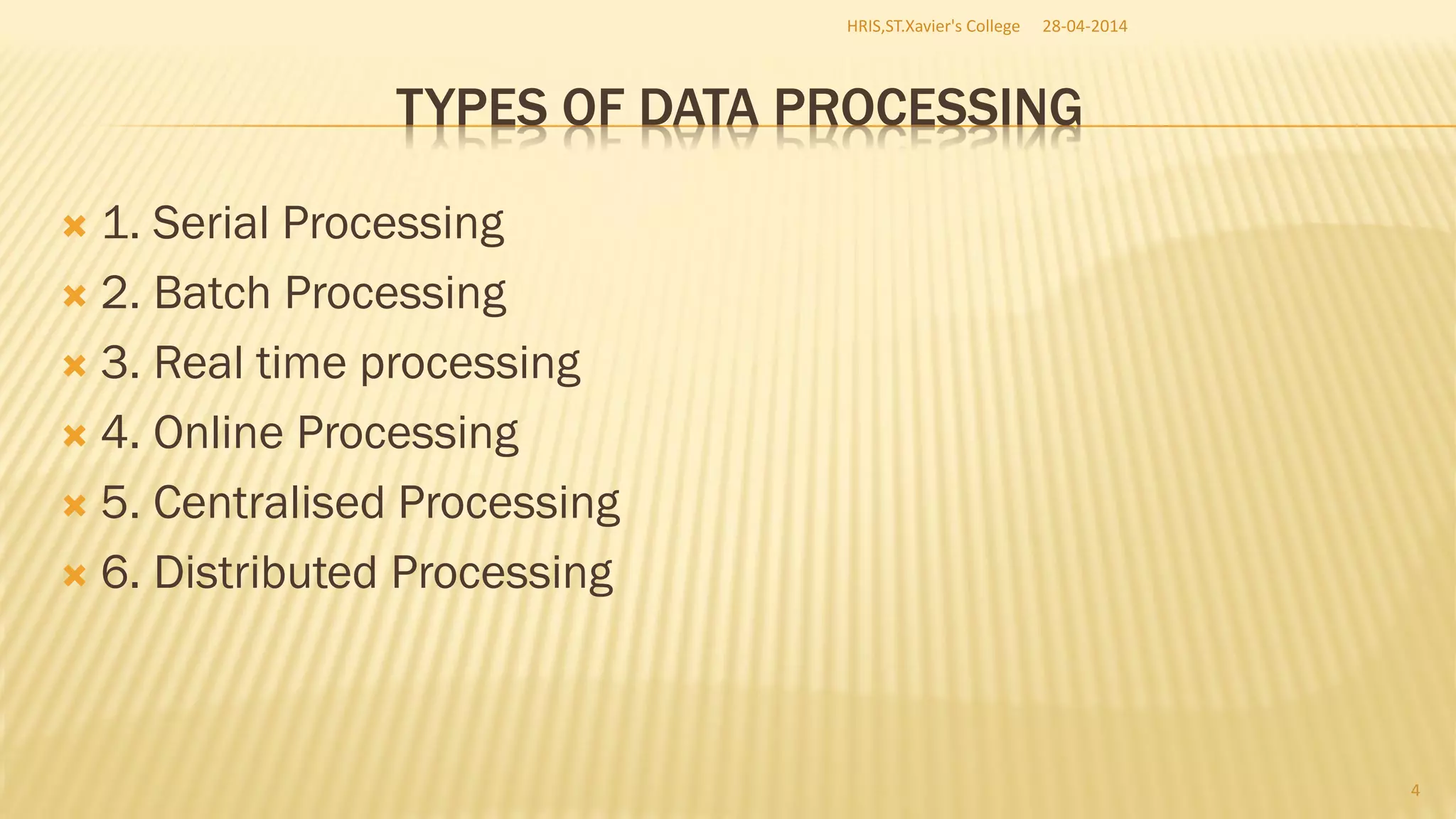 HRIS,ST.Xavier's College 28-04-2014

TYPES OF DATA PROCESSING

1. Serial Processing
2. Batch Processing
3. Real time processing
4. Online Processing
5. Centralised Processing
6. Distributed Processing

4